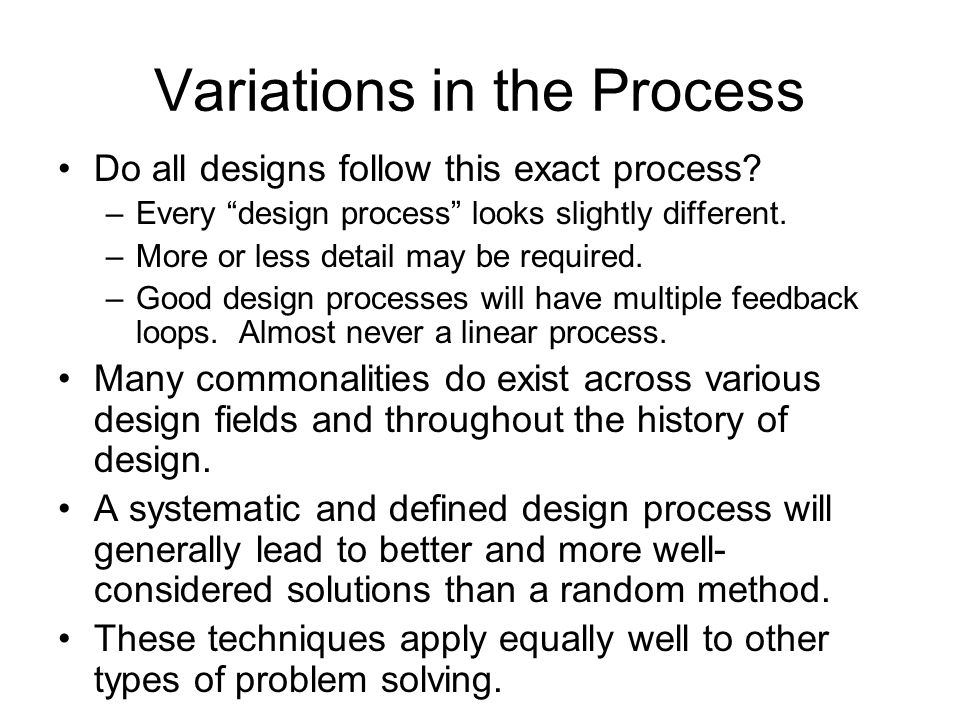 Variations in the Process

• Do all designs follow this exact process?
– Every “design process” looks slightly different.
– More or less detail may be required.
– Good design processes will have multiple feedback loops. Almost never a linear process.

• Many commonalities do exist across various design fields and throughout the history of design.

• A systematic and defined design process will generally lead to better and more well-considered solutions than a random method.

• These techniques apply equally well to other types of problem solving.